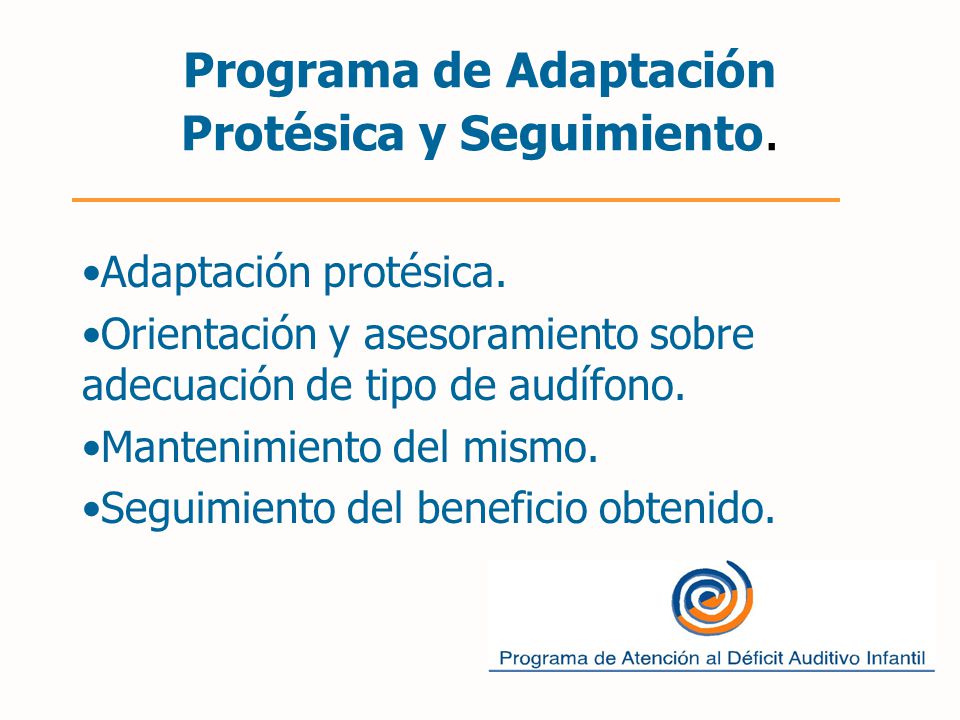 Programa de Adaptación Protésica y Seguimiento.

•Adaptación protésica.

•Orientación y asesoramiento sobre adecuación de tipo de audífono.

•Mantenimiento del mismo.

•Seguimiento del beneficio obtenido.

Programa de Atención al Déficit Auditivo Infantil